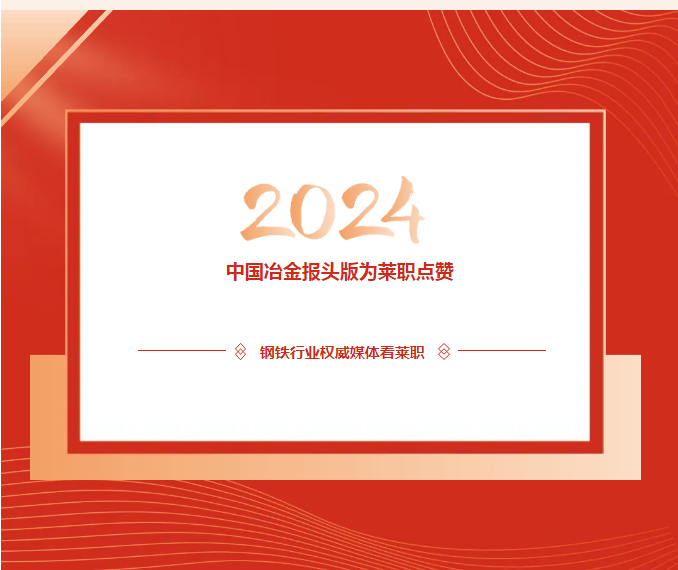 2024

中国冶金报头版为莱职点赞

钢铁行业权威媒体看莱职